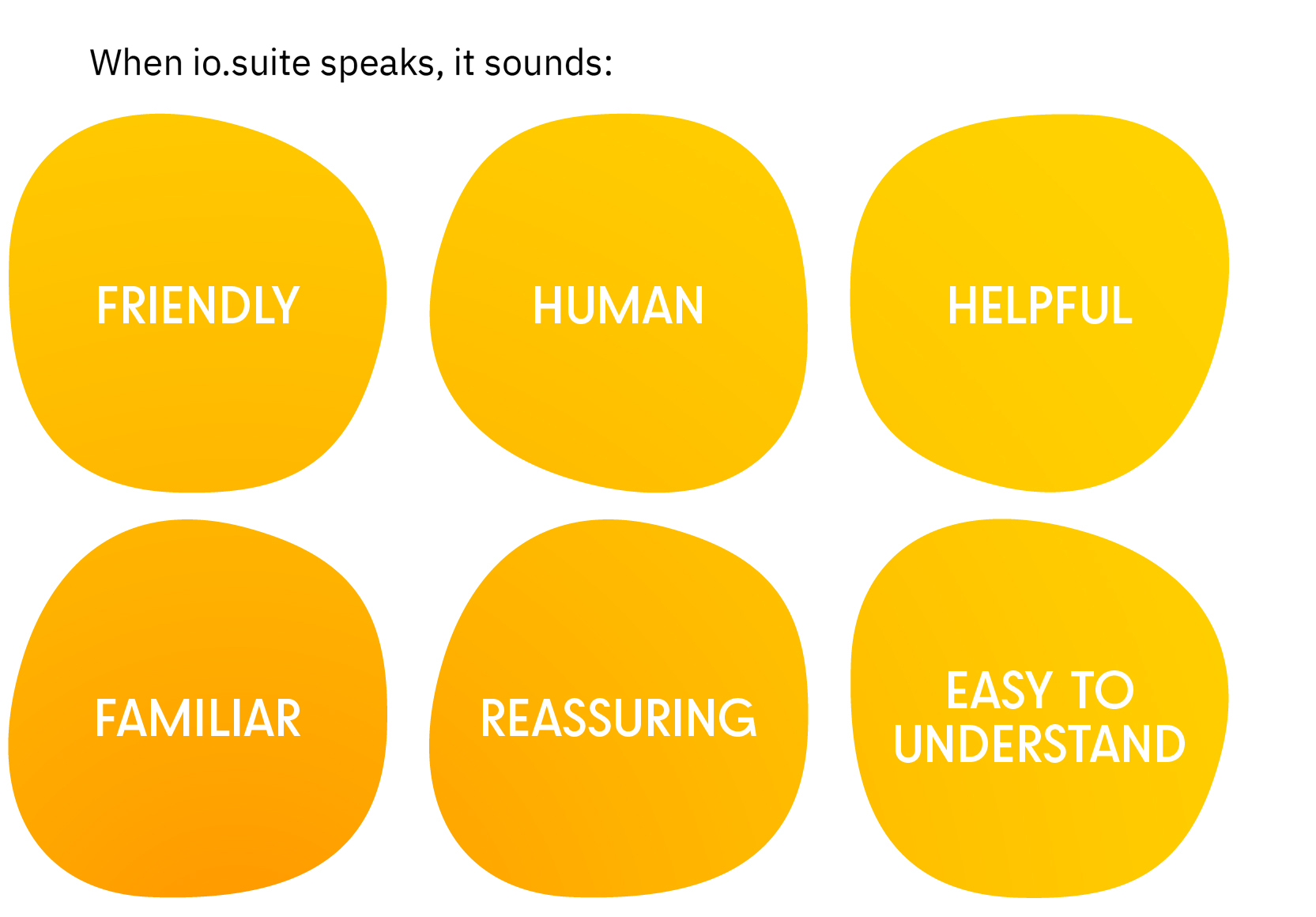 When io.suite speaks, it sounds:

FRIENDLY

HUMAN

HELPFUL

FAMILIAR

REASSURING

EASY TO UNDERSTAND